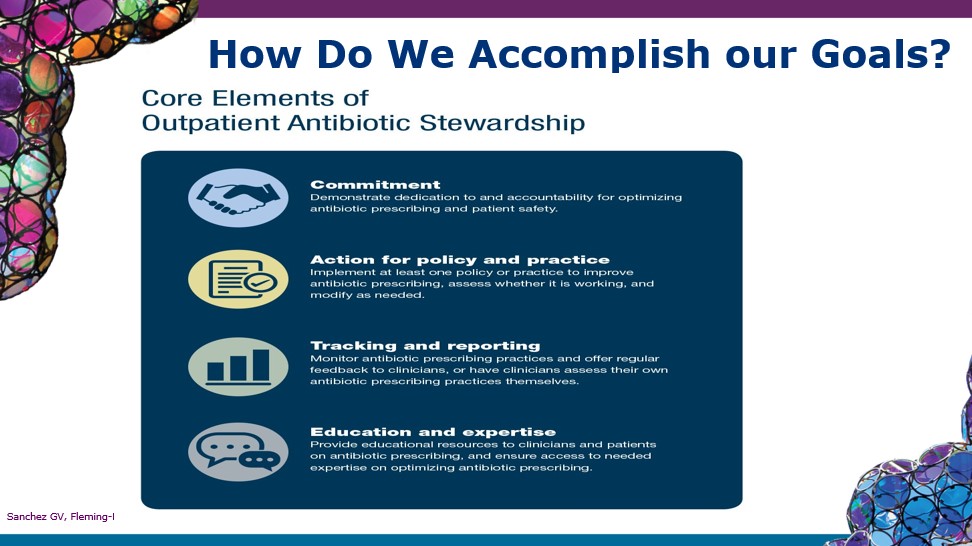 How Do We Accomplish our Goals?

Core Elements of Outpatient Antibiotic Stewardship

Commitment
Demonstrate dedication to and accountability for optimizing antibiotic prescribing and patient safety.

Action for policy and practice
Implement at least one policy or practice to improve antibiotic prescribing, assess whether it is working, and modify as needed.

Tracking and reporting
Monitor antibiotic prescribing practices and offer regular feedback to clinicians, or have clinicians assess their own antibiotic prescribing practices themselves.

Education and expertise
Provide educational resources to clinicians and patients on antibiotic prescribing, and ensure access to needed expertise on optimizing antibiotic prescribing.

Sanchez GV, Fleming-I